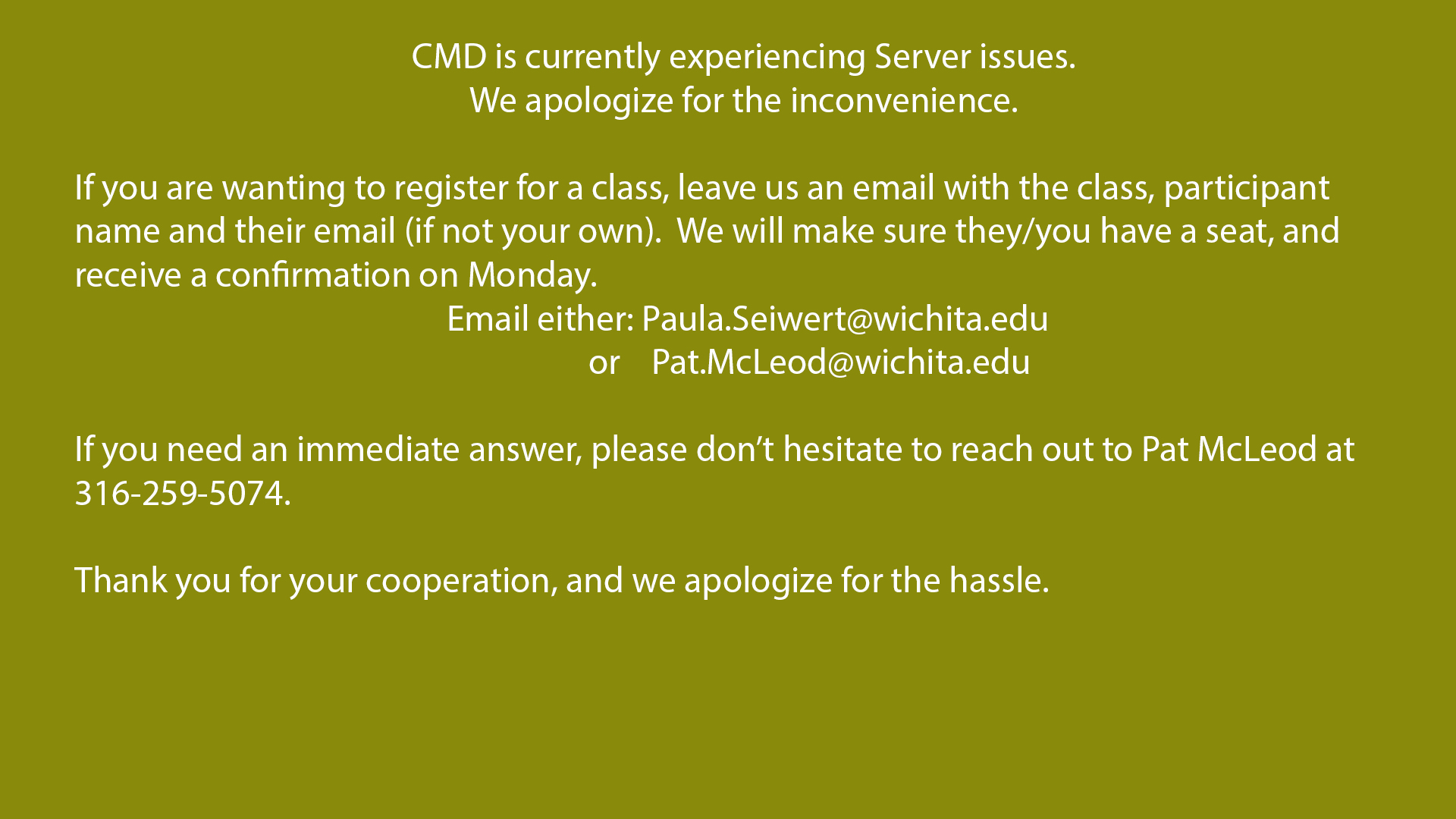 CMD is currently experiencing Server issues.
We apologize for the inconvenience.

If you are wanting to register for a class, leave us an email with the class, participant name and their email (if not your own). We will make sure they/you have a seat, and receive a confirmation on Monday.

Email either: Paula.Seiwert@wichita.edu
or Pat.McLeod@wichita.edu

If you need an immediate answer, please don't hesitate to reach out to Pat McLeod at 316-259-5074.

Thank you for your cooperation, and we apologize for the hassle.